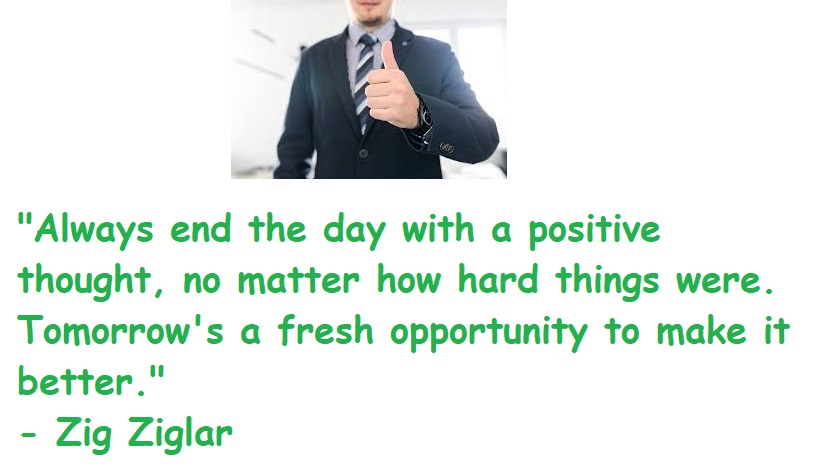 "Always end the day with a positive thought, no matter how hard things were. Tomorrow's a fresh opportunity to make it better."
- Zig Ziglar